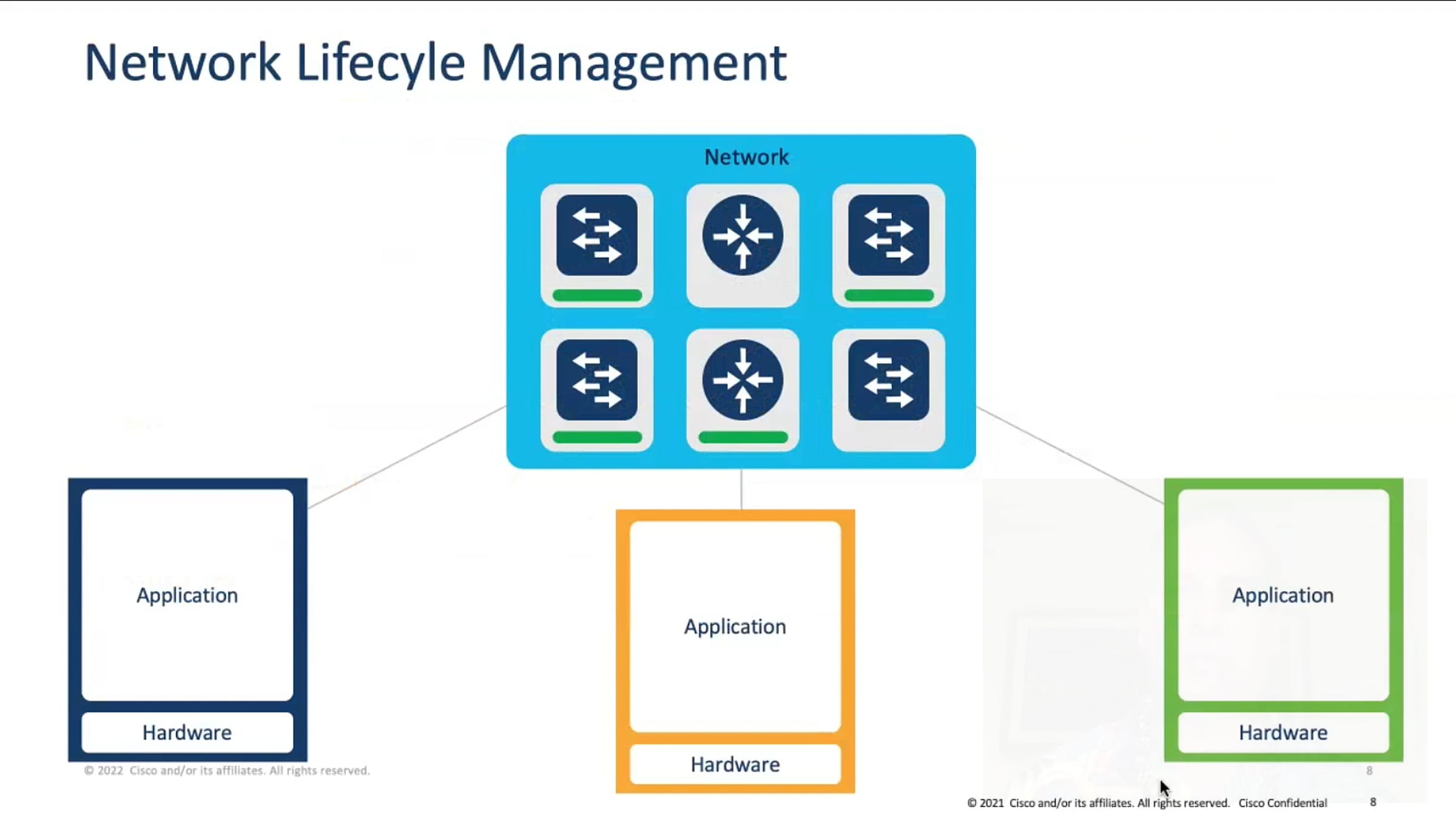 Network Lifecyle Management

Network

Application

Hardware

Application

Hardware

Application

Hardware

© 2022 Cisco and/or its affiliates. All rights reserved.

8

© 2021 Cisco and/or its affiliates. All rights reserved. Cisco Confidential 8